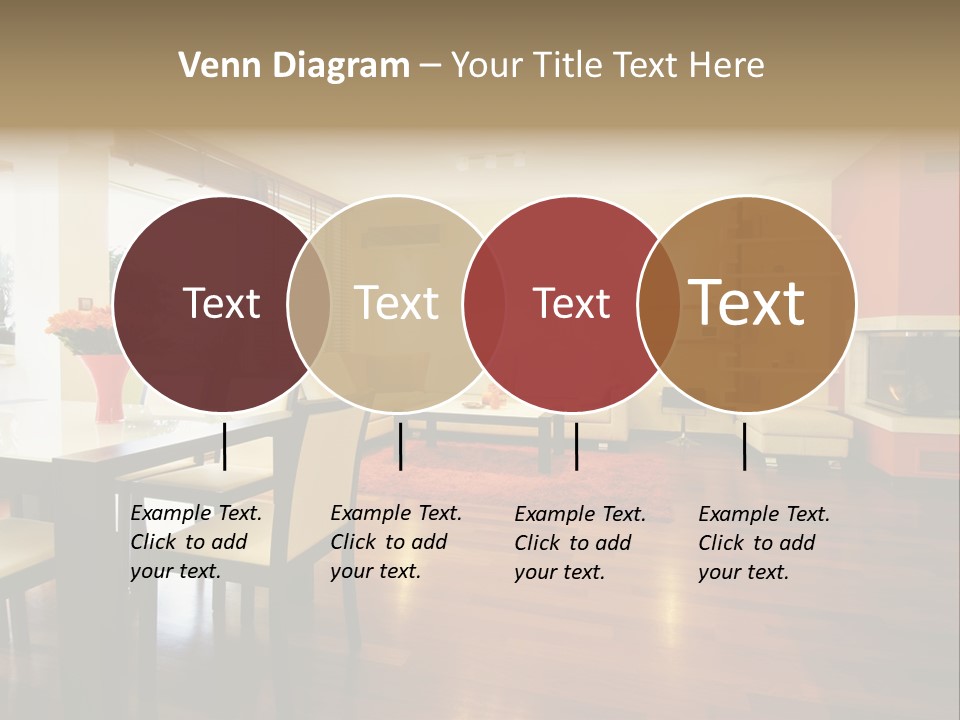 Venn Diagram – Your Title Text Here

Text

Text

Text

Text

Example Text. Click to add your text.

Example Text. Click to add your text.

Example Text. Click to add your text.

Example Text. Click to add your text.